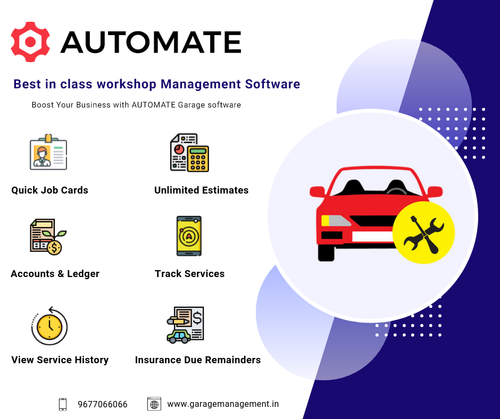 AUTOMATE

Best in class workshop Management Software

Boost Your Business with AUTOMATE Garage software

Quick Job Cards

Unlimited Estimates

Accounts & Ledger

Track Services

View Service History

Insurance Due Remainders

9677066066

www.garagemanagement.in